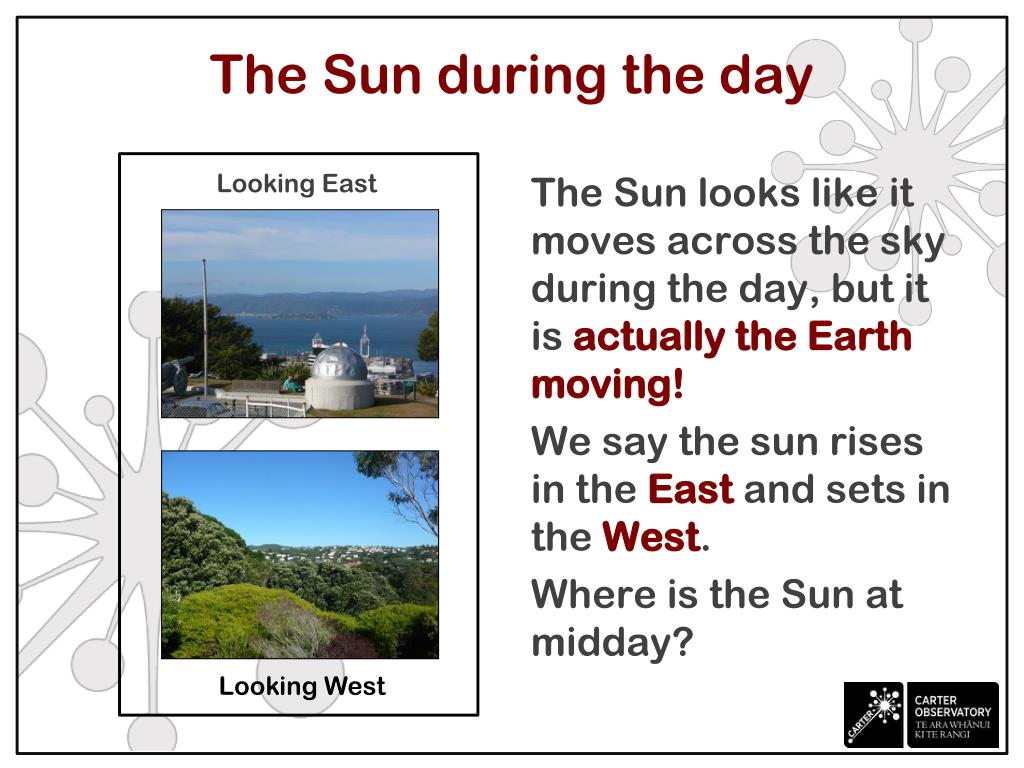 The Sun during the day

Looking East

Looking West

The Sun looks like it moves across the sky during the day, but it is actually the Earth moving!

We say the sun rises in the East and sets in the West.

Where is the Sun at midday?

CARTER

CARTER OBSERVATORY
TE ARA WHĀNUI KI TE RANGI